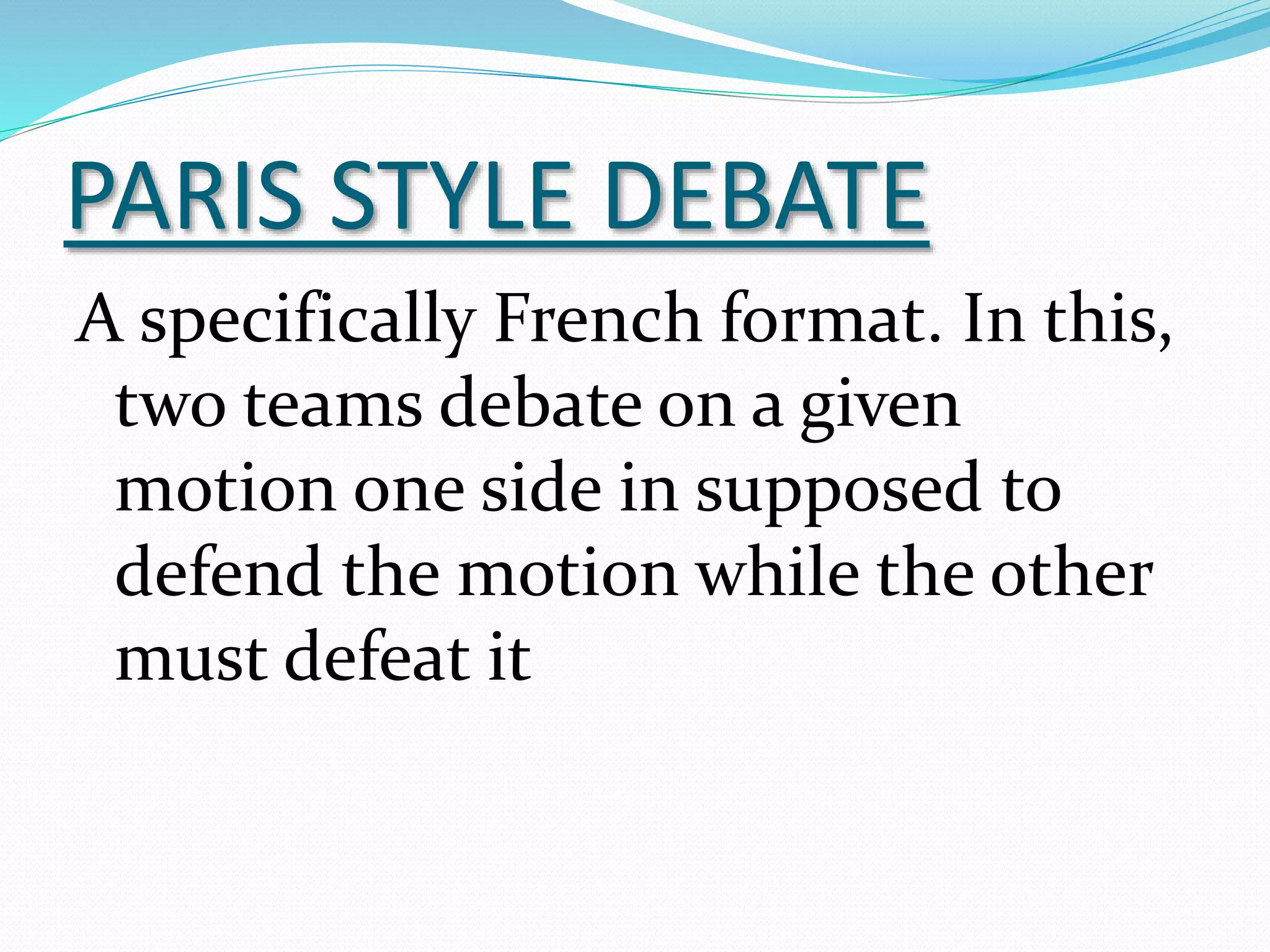 PARIS STYLE DEBATE

A specifically French format. In this, two teams debate on a given motion one side in supposed to defend the motion while the other must defeat it